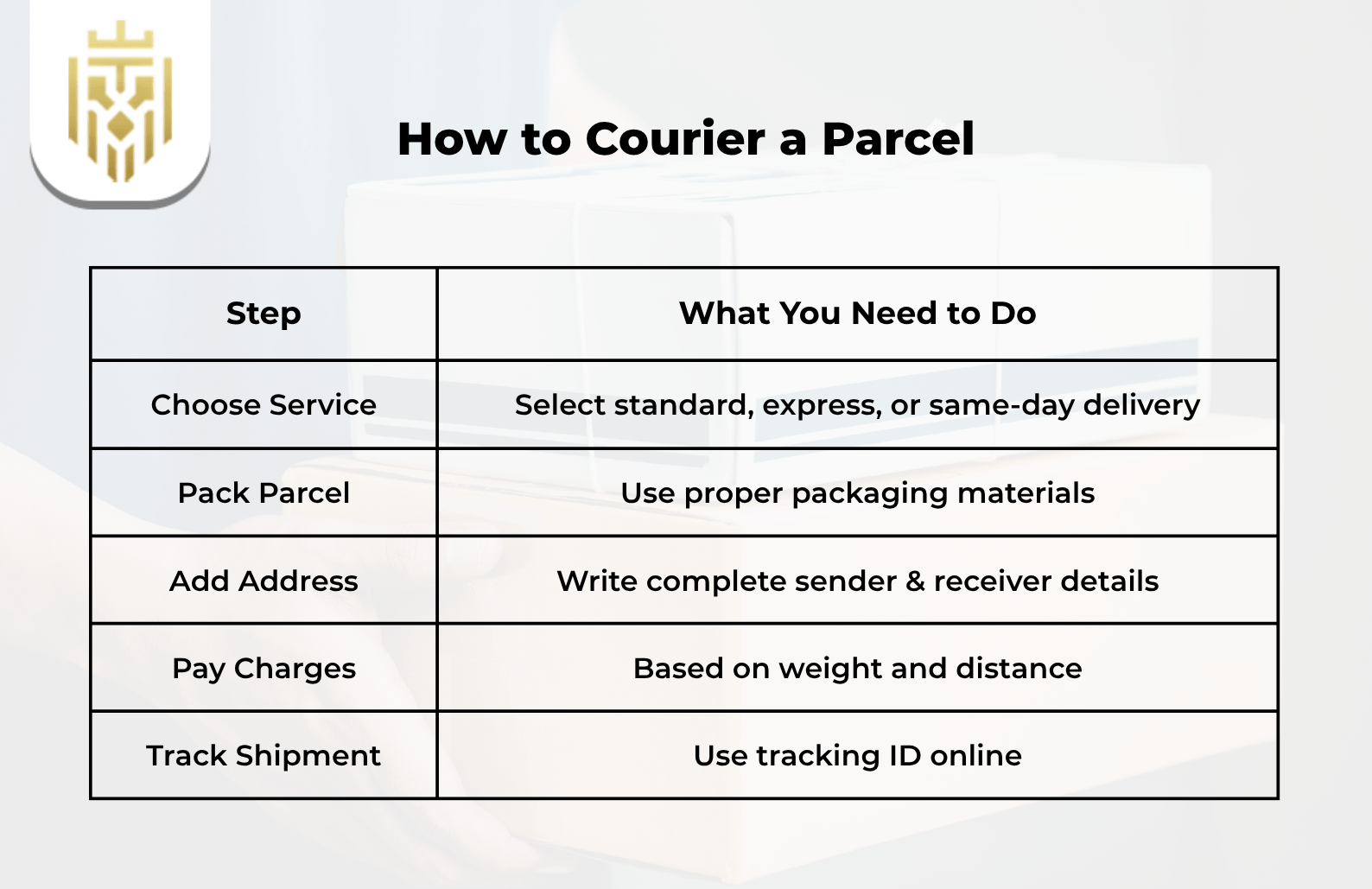 How to Courier a Parcel

| Step | What You Need to Do |
|---|---|
| Choose Service | Select standard, express, or same-day delivery |
| Pack Parcel | Use proper packaging materials |
| Add Address | Write complete sender & receiver details |
| Pay Charges | Based on weight and distance |
| Track Shipment | Use tracking ID online |